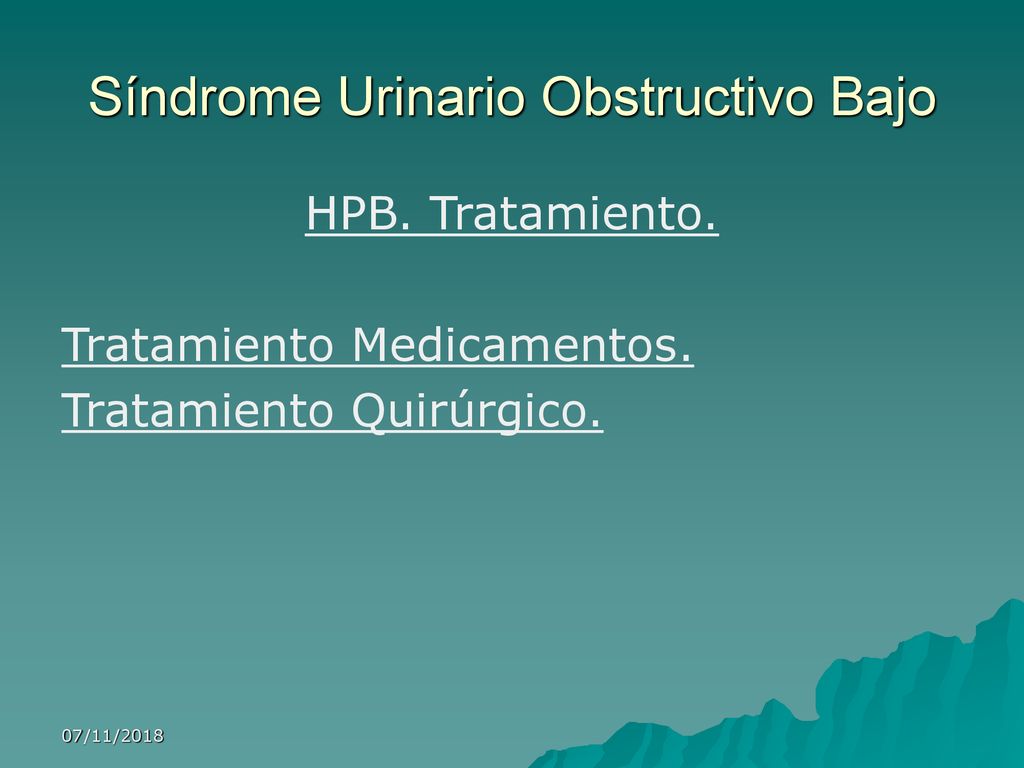 Síndrome Urinario Obstructivo Bajo

HPB. Tratamiento.

Tratamiento Medicamentos.
Tratamiento Quirúrgico.

07/11/2018